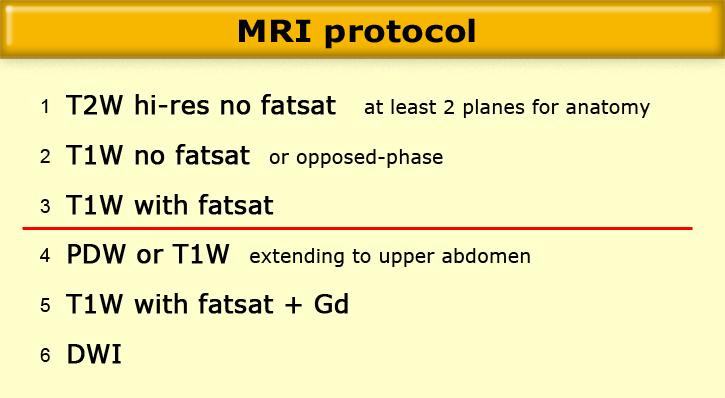 MRI protocol

1 T2W hi-res no fatsat at least 2 planes for anatomy

2 T1W no fatsat or opposed-phase

3 T1W with fatsat

4 PDW or T1W extending to upper abdomen

5 T1W with fatsat + Gd

6 DWI